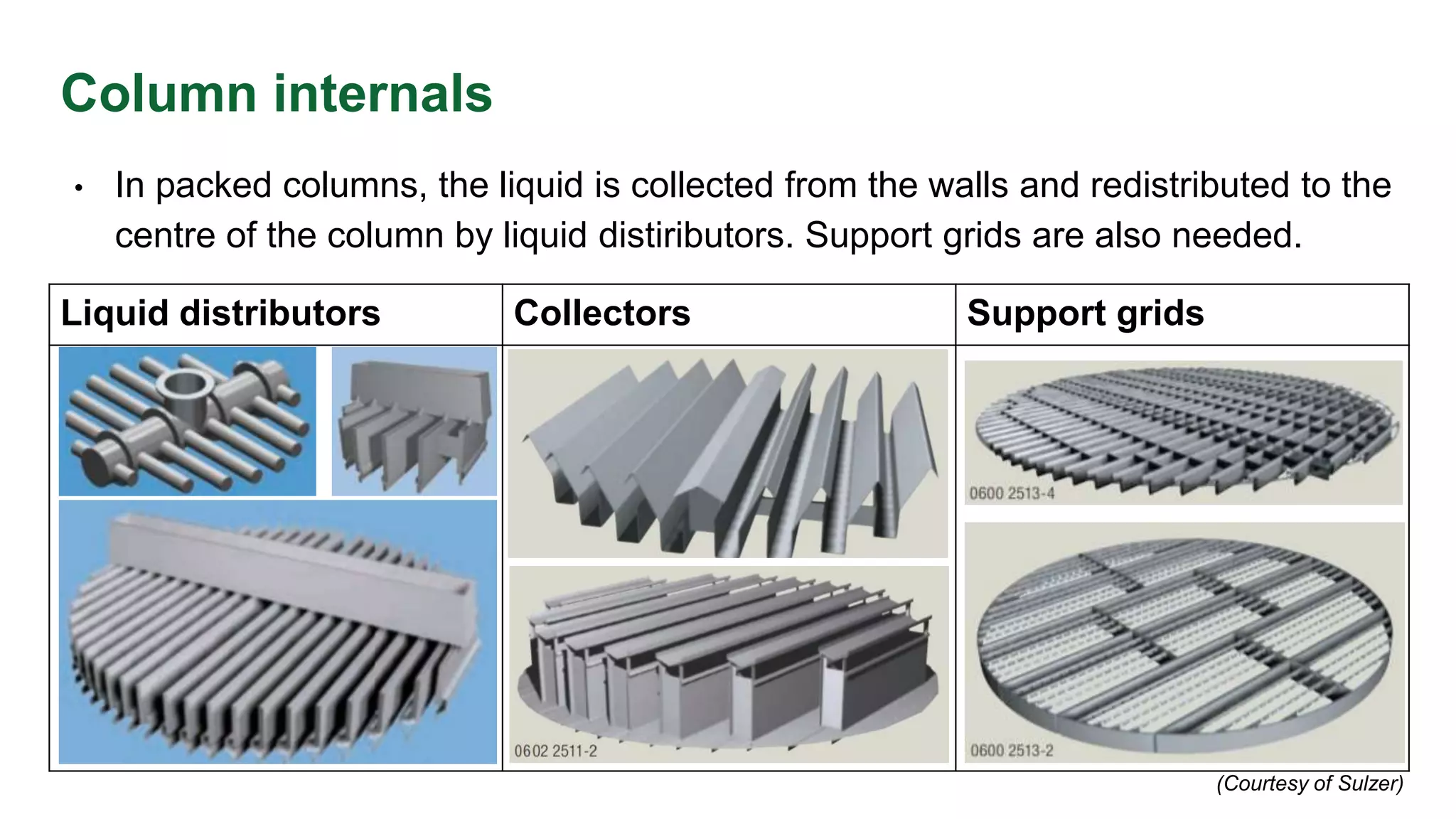 Column internals

• In packed columns, the liquid is collected from the walls and redistributed to the centre of the column by liquid distiributors. Support grids are also needed.

| Liquid distributors | Collectors | Support grids |
|---|---|---|
| | 0602 2511-2 | 0600 2513-4 0600 2513-2 |

(Courtesy of Sulzer)